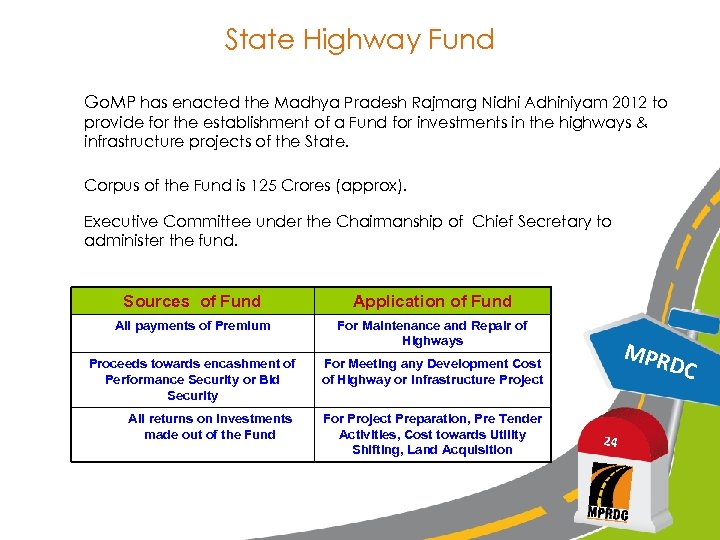 State Highway Fund

GoMP has enacted the Madhya Pradesh Rajmarg Nidhi Adhiniyam 2012 to provide for the establishment of a Fund for investments in the highways & infrastructure projects of the State.

Corpus of the Fund is 125 Crores (approx).

Executive Committee under the Chairmanship of Chief Secretary to administer the fund.

| Sources of Fund | Application of Fund |
|---|---|
| All payments of Premium | For Maintenance and Repair of Highways |
| Proceeds towards encashment of Performance Security or Bid Security | For Meeting any Development Cost of Highway or Infrastructure Project |
| All returns on Investments made out of the Fund | For Project Preparation, Pre Tender Activities, Cost towards Utility Shifting, Land Acquisition |

MPRDC

24

MPRDC